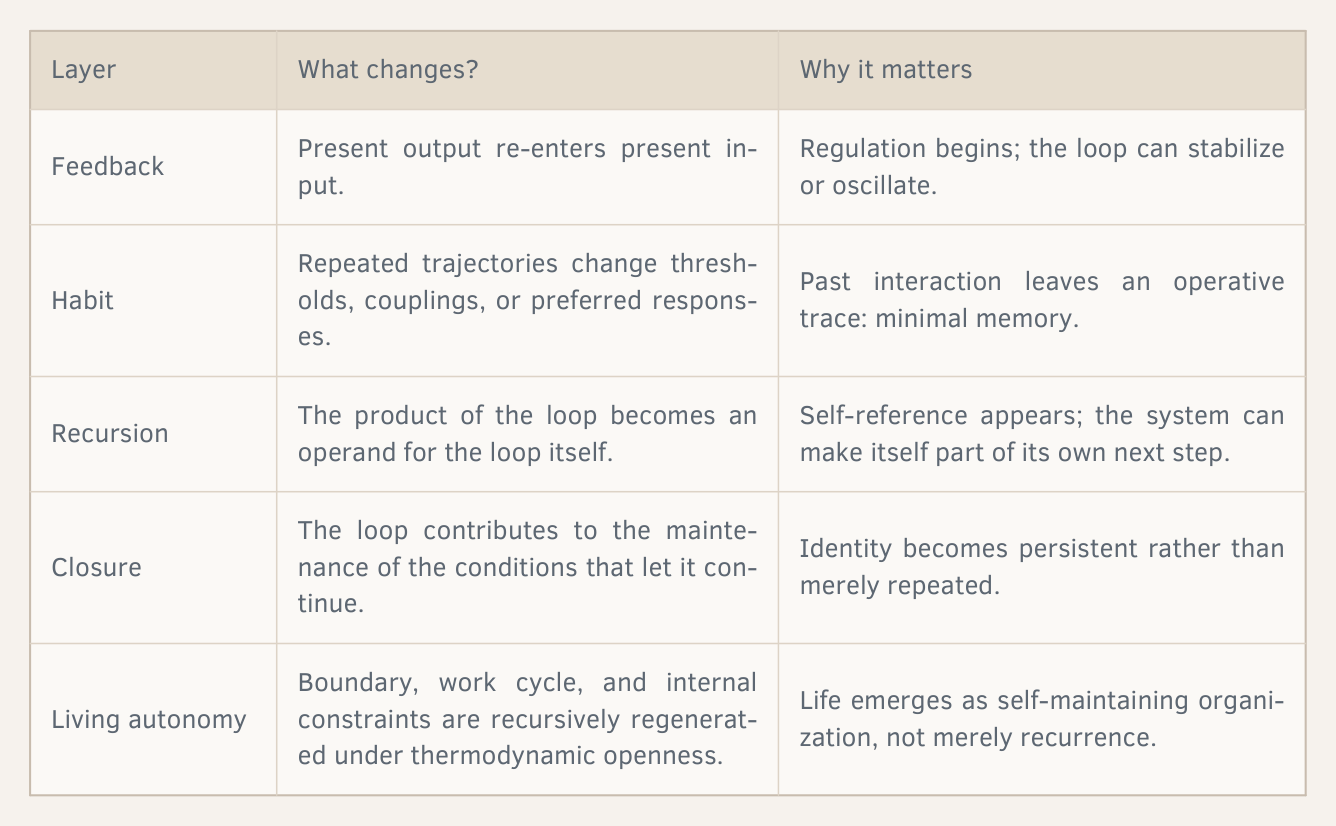 | Layer | What changes? | Why it matters |
|---|---|---|
| Feedback | Present output re-enters present input. | Regulation begins; the loop can stabilize or oscillate. |
| Habit | Repeated trajectories change thresholds, couplings, or preferred responses. | Past interaction leaves an operative trace: minimal memory. |
| Recursion | The product of the loop becomes an operand for the loop itself. | Self-reference appears; the system can make itself part of its own next step. |
| Closure | The loop contributes to the maintenance of the conditions that let it continue. | Identity becomes persistent rather than merely repeated. |
| Living autonomy | Boundary, work cycle, and internal constraints are recursively regenerated under thermodynamic openness. | Life emerges as self-maintaining organization, not merely recurrence. |